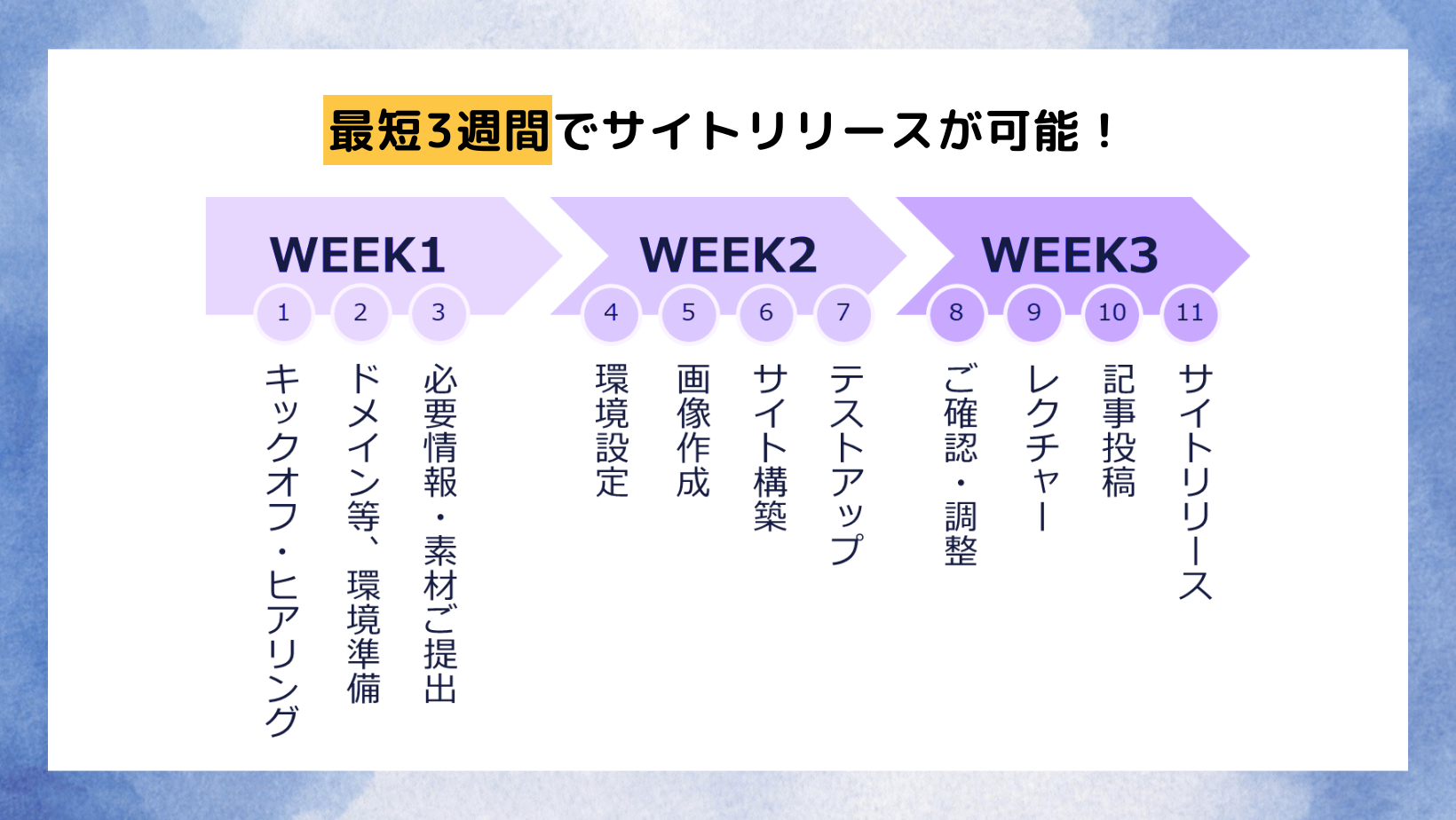 最短3週間でサイトリリースが可能！

WEEK1

1
キックオフ・ヒアリング

2
ドメイン等、環境準備

3
必要情報・素材ご提出

WEEK2

4
環境設定

5
画像作成

6
サイト構築

7
テストアップ

WEEK3

8
ご確認・調整

9
レクチャー

10
記事投稿

11
サイトリリース